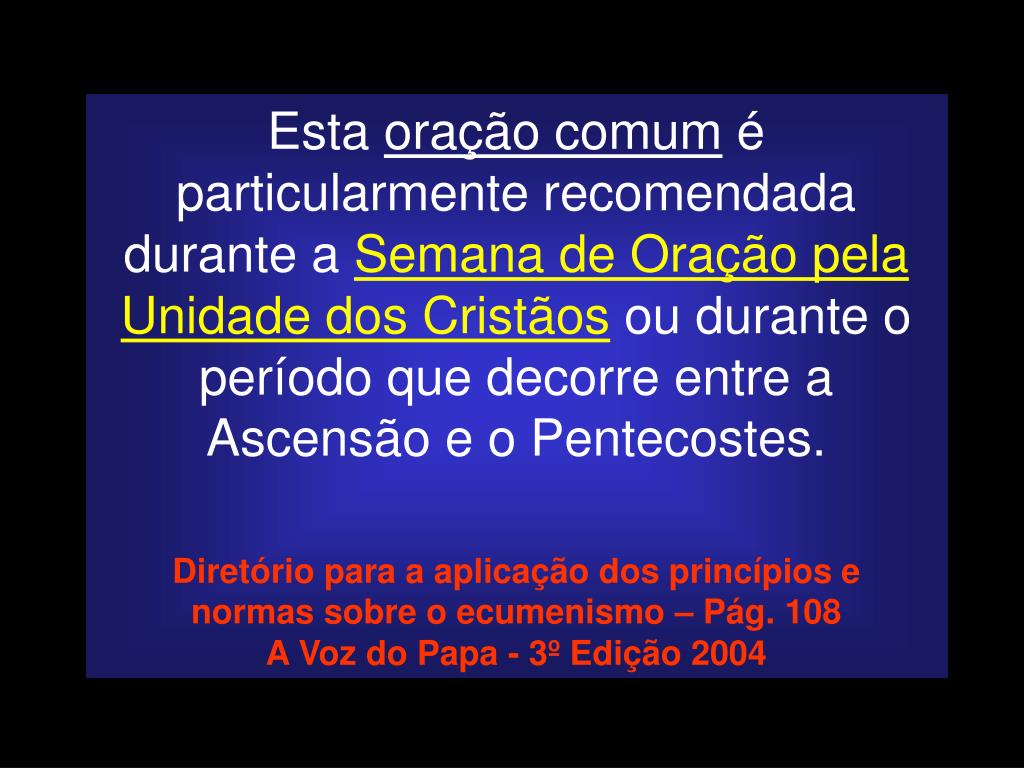 Esta oração comum é particularmente recomendada durante a Semana de Oração pela Unidade dos Cristãos ou durante o período que decorre entre a Ascensão e o Pentecostes.

Diretório para a aplicação dos princípios e normas sobre o ecumenismo – Pág. 108
A Voz do Papa - 3º Edição 2004